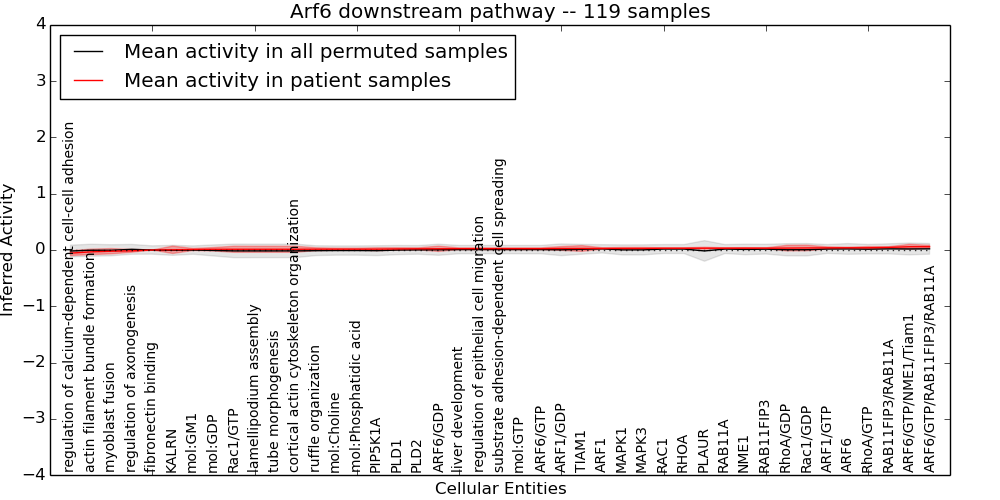 Arf6 downstream pathway -- 119 samples

Mean activity in all permuted samples
Mean activity in patient samples

Inferred Activity

4
3
2
1
0
−1
−2
−3
−4

regulation of calcium-dependent cell-cell adhesion
actin filament bundle formation
myoblast fusion
regulation of axonogenesis
fibronectin binding
KALRN
mol:GM1
mol:GDP
Rac1/GTP
lamellipodium assembly
tube morphogenesis
cortical actin cytoskeleton organization
ruffle organization
mol:Choline
mol:Phosphatidic acid
PIP5K1A
PLD1
PLD2
ARF6/GDP
liver development
regulation of epithelial cell migration
substrate adhesion-dependent cell spreading
mol:GTP
ARF6/GTP
ARF1/GDP
TIAM1
ARF1
MAPK1
MAPK3
RAC1
RHOA
PLAUR
RAB11A
NME1
RAB11FIP3
RhoA/GDP
Rac1/GDP
ARF1/GTP
ARF6
RhoA/GTP
RAB11FIP3/RAB11A
ARF6/GTP/NME1/Tiam1
ARF6/GTP/RAB11FIP3/RAB11A

Cellular Entities